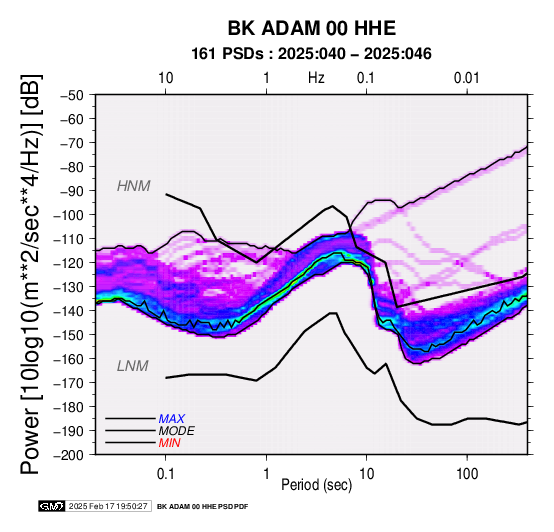 BK ADAM 00 HHE
161 PSDs : 2025:040 – 2025:046

10 1 Hz 0.1 0.01

Power [10log10(m**2/sec**4/Hz)] [dB]

−50
−60
−70
−80
−90
−100
−110
−120
−130
−140
−150
−160
−170
−180
−190
−200

HNM
LNM

MAX
MODE
MIN

0.1 1 10 100
Period (sec)

GMT 2025 Feb 17 19:50:27 BK ADAM 00 HHE PSD PDF